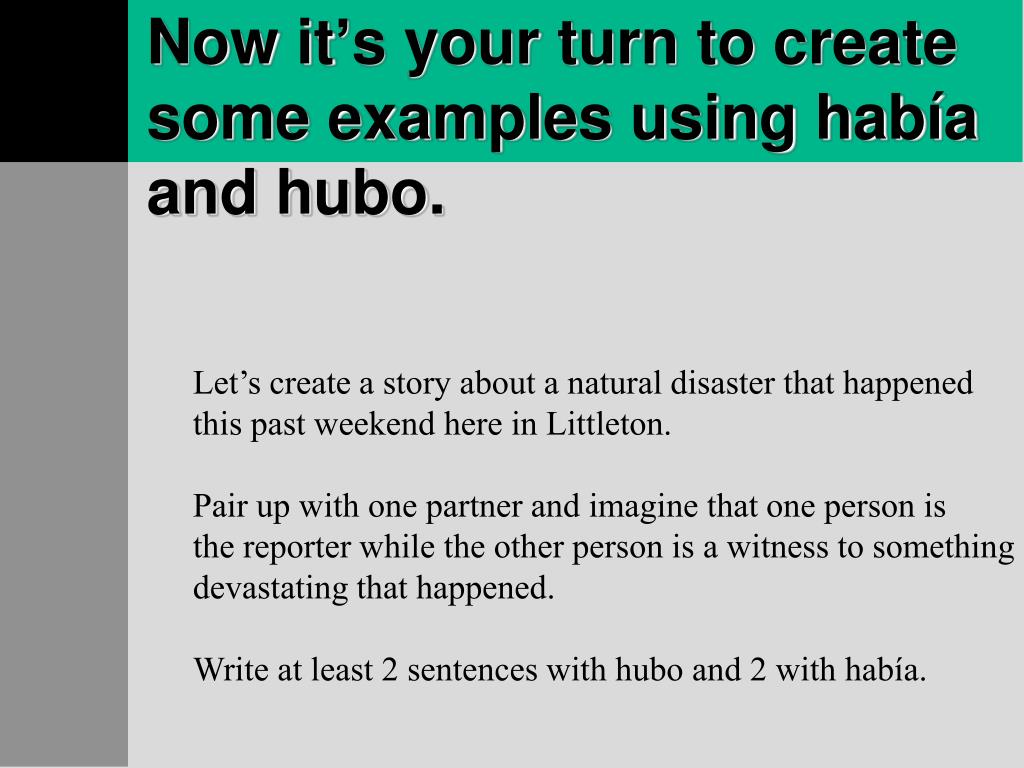 Now it’s your turn to create some examples using había and hubo.

Let’s create a story about a natural disaster that happened this past weekend here in Littleton.

Pair up with one partner and imagine that one person is the reporter while the other person is a witness to something devastating that happened.

Write at least 2 sentences with hubo and 2 with había.